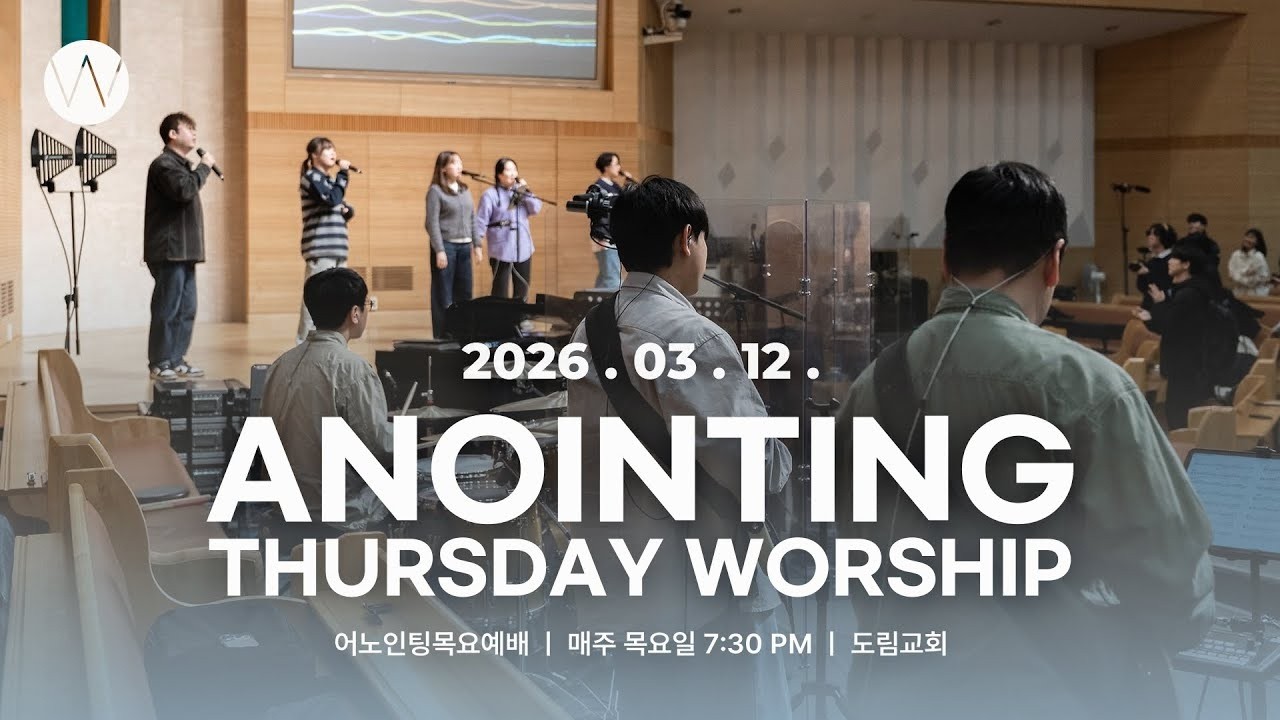 2026 . 03 . 12 .

ANOINTING
THURSDAY WORSHIP

어노인팅목요예배 | 매주 목요일 7:30 PM | 도림교회